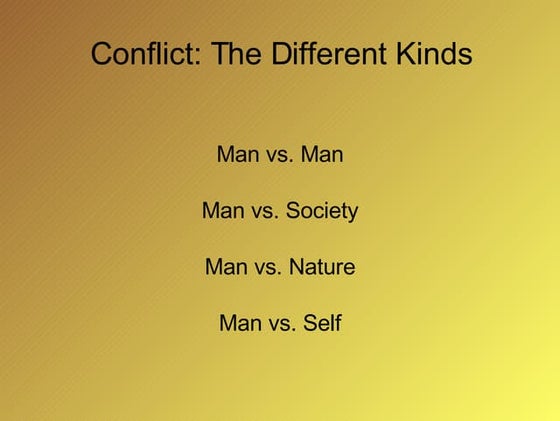 Conflict: The Different Kinds

Man vs. Man

Man vs. Society

Man vs. Nature

Man vs. Self